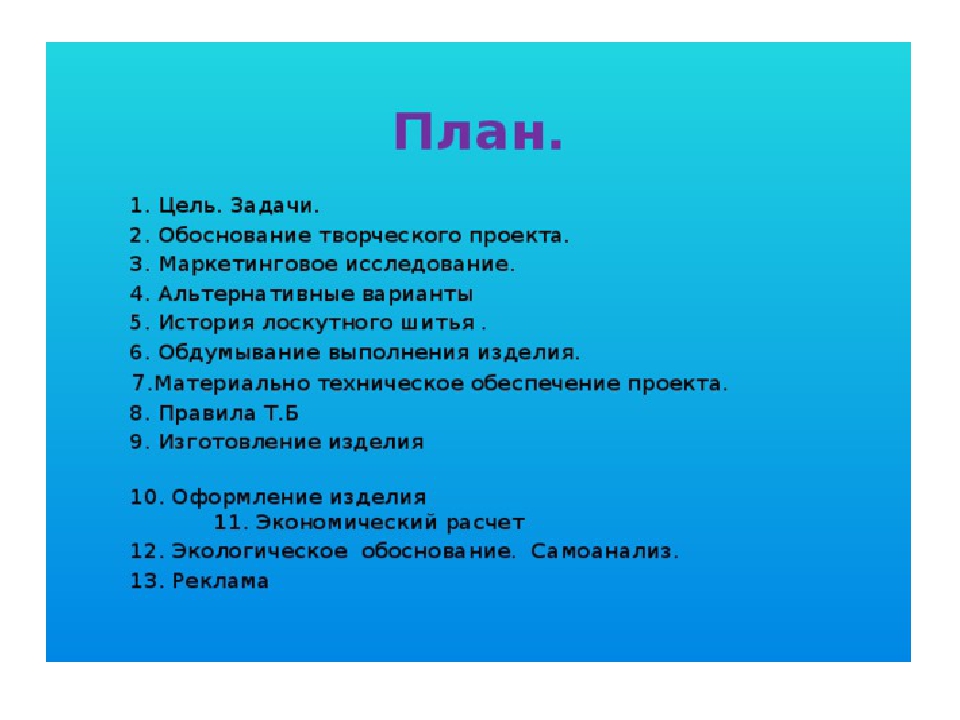 План.

1. Цель. Задачи.
2. Обоснование творческого проекта.
3. Маркетинговое исследование.
4. Альтернативные варианты
5. История лоскутного шитья .
6. Обдумывание выполнения изделия.
7.Материально техническое обеспечение проекта.
8. Правила Т.Б
9. Изготовление изделия

10. Оформление изделия
11. Экономический расчет
12. Экологическое обоснование. Самоанализ.
13. Реклама